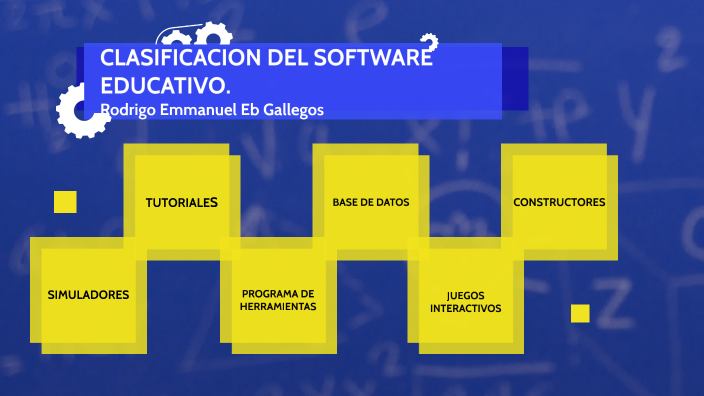 CLASIFICACION DEL SOFTWARE EDUCATIVO.
Rodrigo Emmanuel Eb Gallegos

TUTORIALES

BASE DE DATOS

CONSTRUCTORES

SIMULADORES

PROGRAMA DE HERRAMIENTAS

JUEGOS INTERACTIVOS